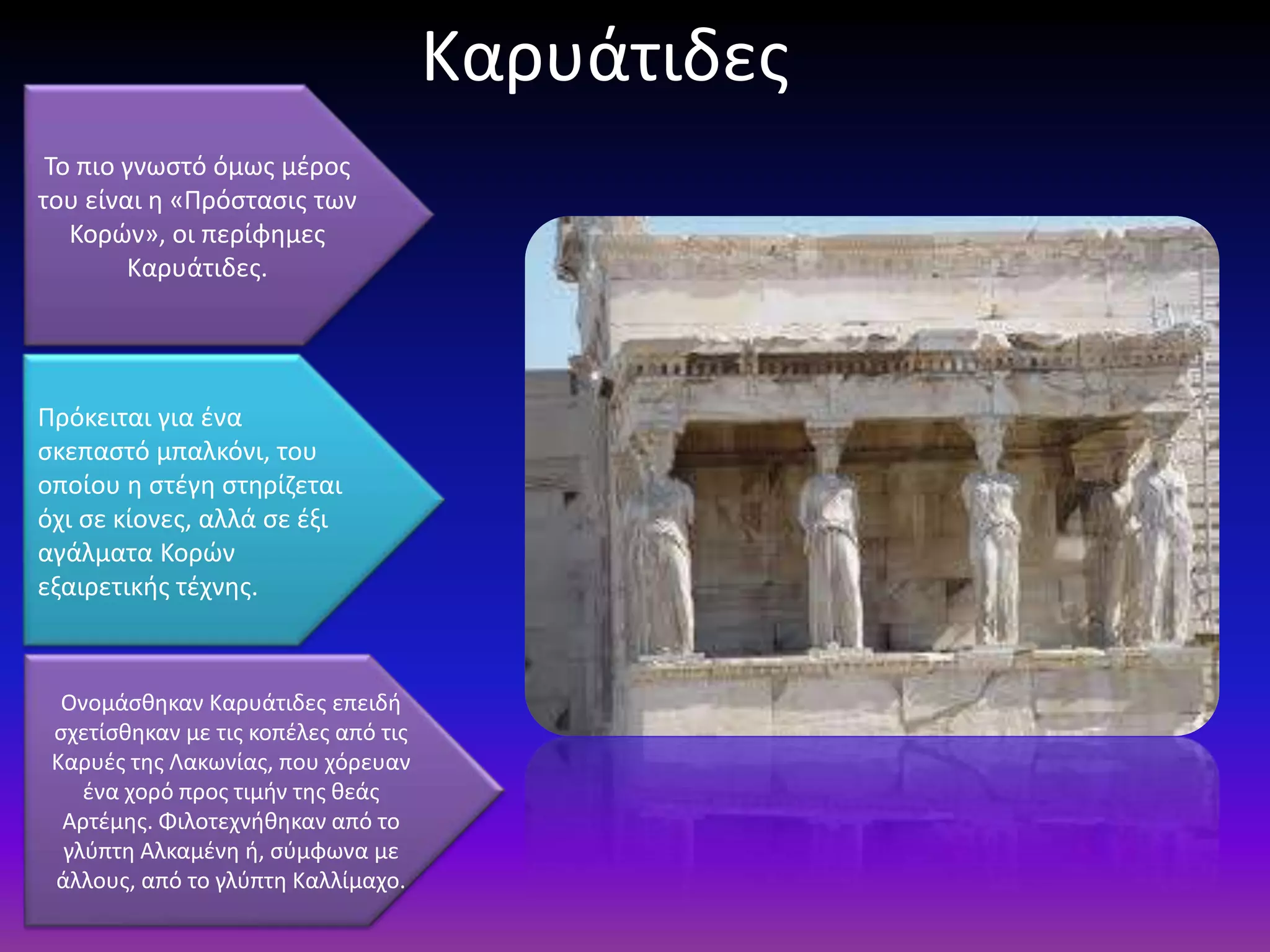 Καρυάτιδες

Το πιο γνωστό όμως μέρος του είναι η «Πρόστασις των Κορών», οι περίφημες Καρυάτιδες.

Πρόκειται για ένα σκεπαστό μπαλκόνι, του οποίου η στέγη στηρίζεται όχι σε κίονες, αλλά σε έξι αγάλματα Κορών εξαιρετικής τέχνης.

Ονομάσθηκαν Καρυάτιδες επειδή σχετίσθηκαν με τις κοπέλες από τις Καρυές της Λακωνίας, που χόρευαν ένα χορό προς τιμήν της θεάς Αρτέμης. Φιλοτεχνήθηκαν από το γλύπτη Αλκαμένη ή, σύμφωνα με άλλους, από το γλύπτη Καλλίμαχο.